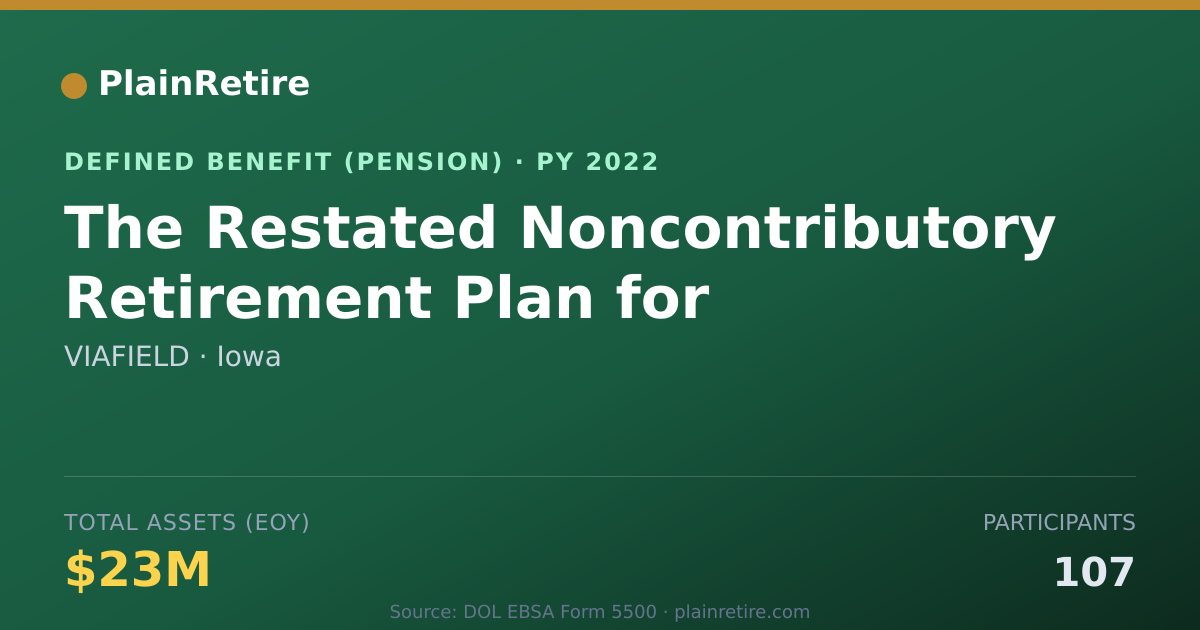 PlainRetire

DEFINED BENEFIT (PENSION) · PY 2022

The Restated Noncontributory Retirement Plan for

VIAFIELD · Iowa

TOTAL ASSETS (EOY)

$23M

PARTICIPANTS

107

Source: DOL EBSA Form 5500 · plainretire.com